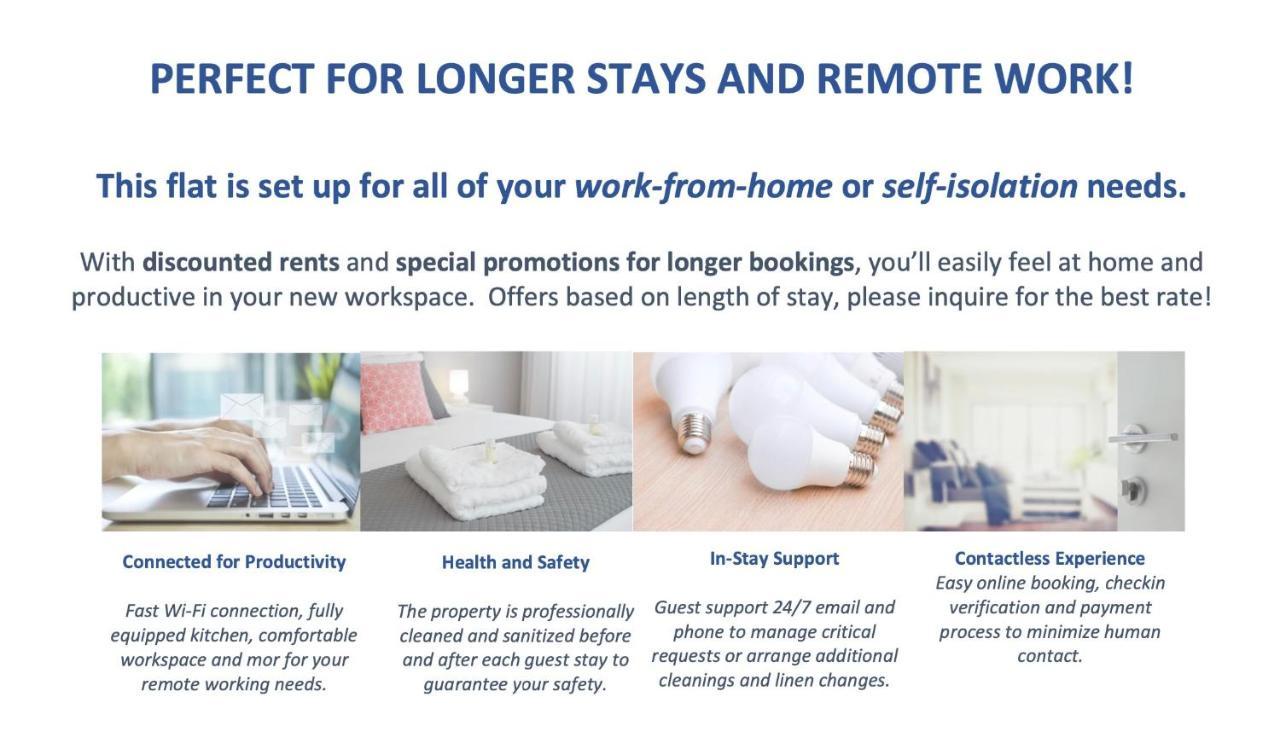 PERFECT FOR LONGER STAYS AND REMOTE WORK!

This flat is set up for all of your work-from-home or self-isolation needs.

With discounted rents and special promotions for longer bookings, you'll easily feel at home and productive in your new workspace. Offers based on length of stay, please inquire for the best rate!

Connected for Productivity

Fast Wi-Fi connection, fully equipped kitchen, comfortable workspace and mor for your remote working needs.

Health and Safety

The property is professionally cleaned and sanitized before and after each guest stay to guarantee your safety.

In-Stay Support

Guest support 24/7 email and phone to manage critical requests or arrange additional cleanings and linen changes.

Contactless Experience

Easy online booking, checkin verification and payment process to minimize human contact.